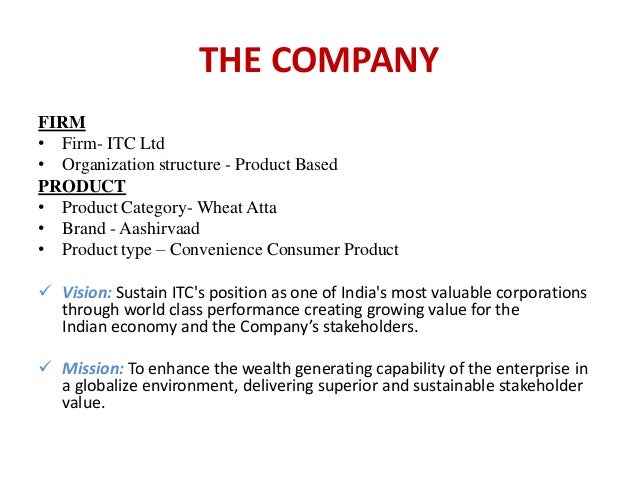 THE COMPANY

FIRM
• Firm- ITC Ltd
• Organization structure - Product Based

PRODUCT
• Product Category- Wheat Atta
• Brand - Aashirvaad
• Product type – Convenience Consumer Product

✓ Vision: Sustain ITC's position as one of India's most valuable corporations through world class performance creating growing value for the Indian economy and the Company's stakeholders.

✓ Mission: To enhance the wealth generating capability of the enterprise in a globalize environment, delivering superior and sustainable stakeholder value.